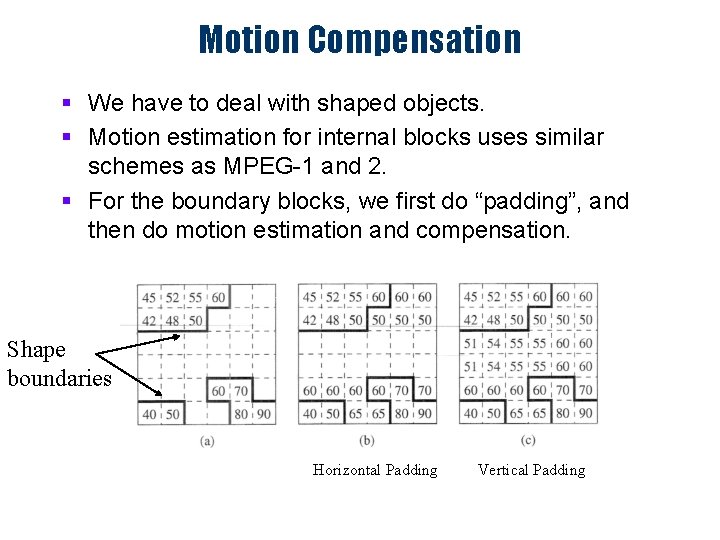 Motion Compensation

▪ We have to deal with shaped objects.

▪ Motion estimation for internal blocks uses similar schemes as MPEG-1 and 2.

▪ For the boundary blocks, we first do “padding”, and then do motion estimation and compensation.

Shape boundaries

| 45 | 52 | 55 | 60 | | |
|---|---|---|---|---|---|
| 42 | 48 | 50 | | | |
| | | | | | |
| | | | | | |
| | | | 60 | 70 | |
| 40 | 50 | | | 80 | 90 |

(a)

| 45 | 52 | 55 | 60 | 60 | 60 |
|---|---|---|---|---|---|
| 42 | 48 | 50 | 50 | 50 | 50 |
| | | | | | |
| | | | | | |
| 60 | 60 | 60 | 60 | 70 | 70 |
| 40 | 50 | 65 | 65 | 80 | 90 |

(b)

Horizontal Padding

| 45 | 52 | 55 | 60 | 60 | 60 |
|---|---|---|---|---|---|
| 42 | 48 | 50 | 50 | 50 | 50 |
| 51 | 54 | 55 | 55 | 60 | 60 |
| 51 | 54 | 55 | 55 | 60 | 60 |
| 60 | 60 | 60 | 60 | 70 | 70 |
| 40 | 50 | 65 | 65 | 80 | 90 |

(c)

Vertical Padding